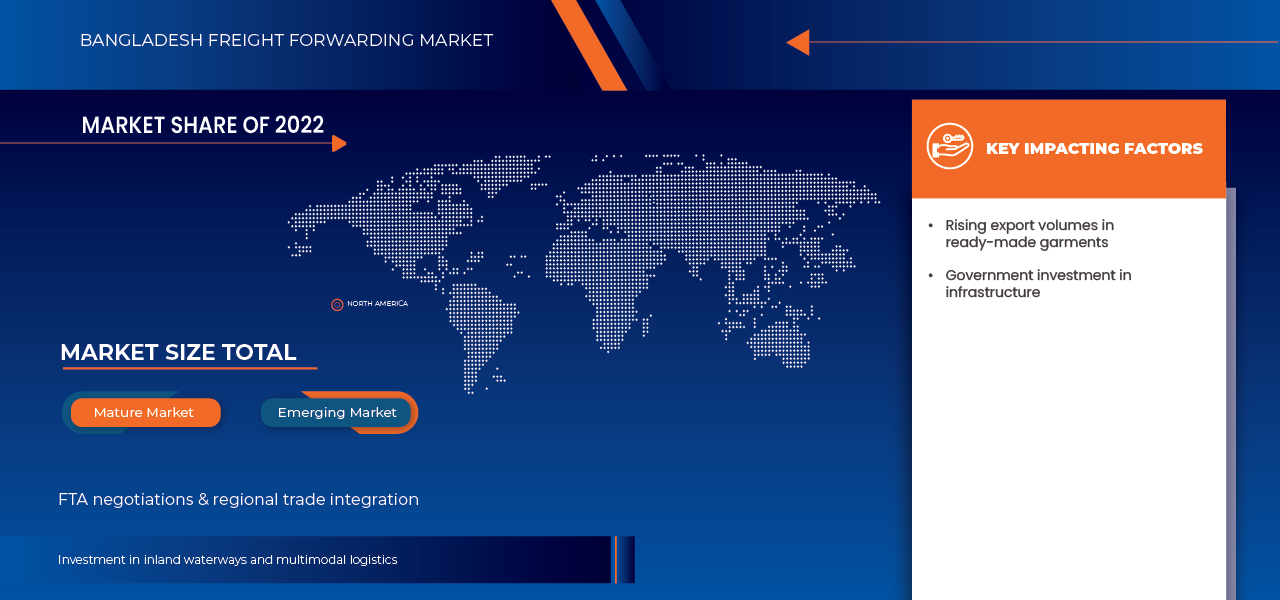 BANGLADESH FREIGHT FORWARDING MARKET

MARKET SHARE OF 2022

NORTH AMERICA

MARKET SIZE TOTAL

Mature Market

Emerging Market

FTA negotiations & regional trade integration

Investment in inland waterways and multimodal logistics

KEY IMPACTING FACTORS

• Rising export volumes in ready-made garments

• Government investment in infrastructure